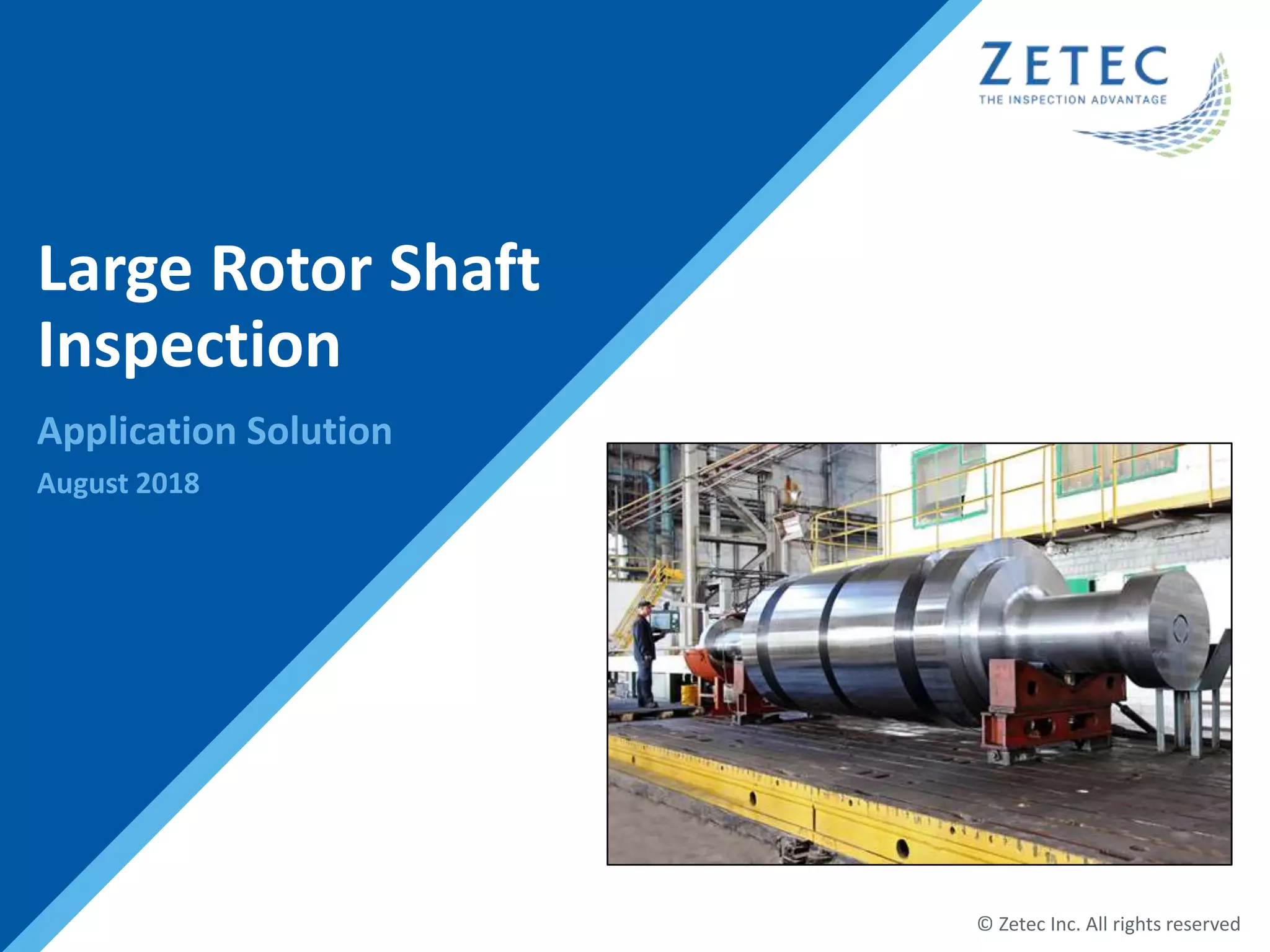 ZETEC
THE INSPECTION ADVANTAGE

Large Rotor Shaft Inspection

Application Solution

August 2018

© Zetec Inc. All rights reserved